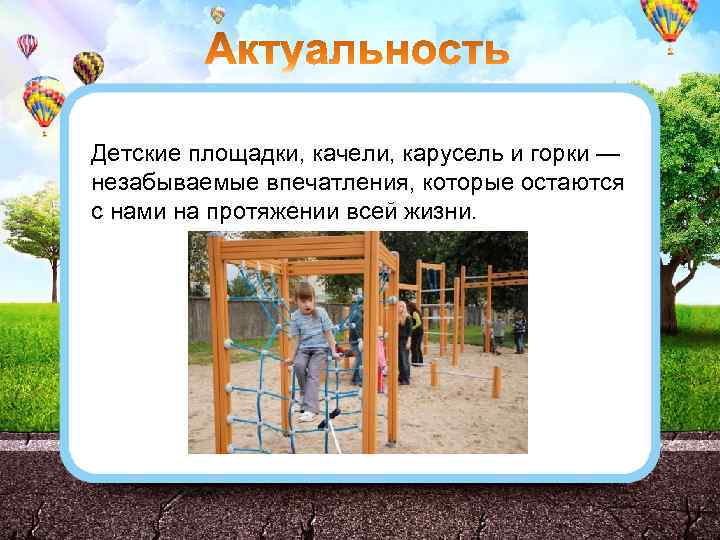 Актуальность

Детские площадки, качели, карусель и горки — незабываемые впечатления, которые остаются с нами на протяжении всей жизни.